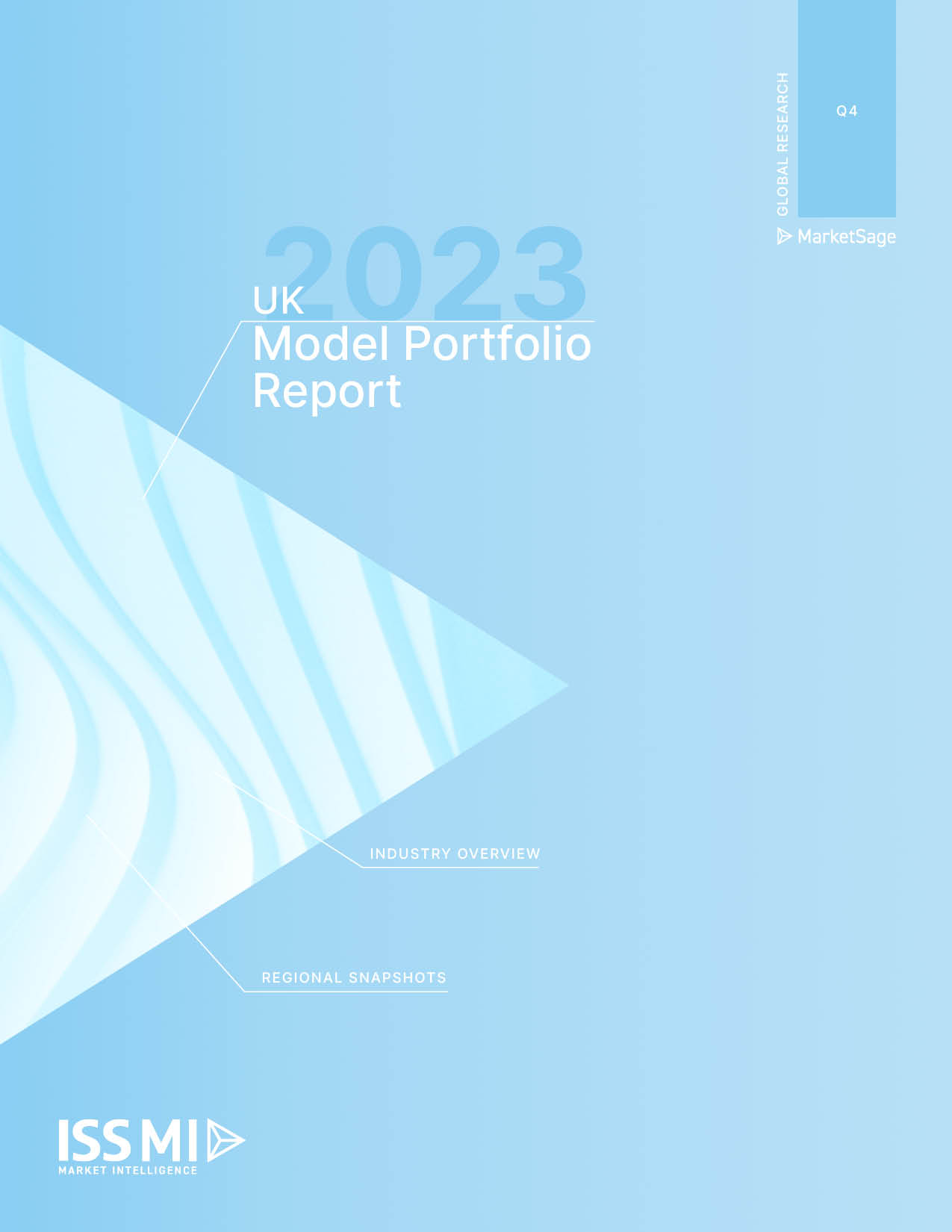 GLOBAL RESEARCH

Q4

MarketSage

2023

UK
Model Portfolio Report

INDUSTRY OVERVIEW

REGIONAL SNAPSHOTS

ISS MI
MARKET INTELLIGENCE